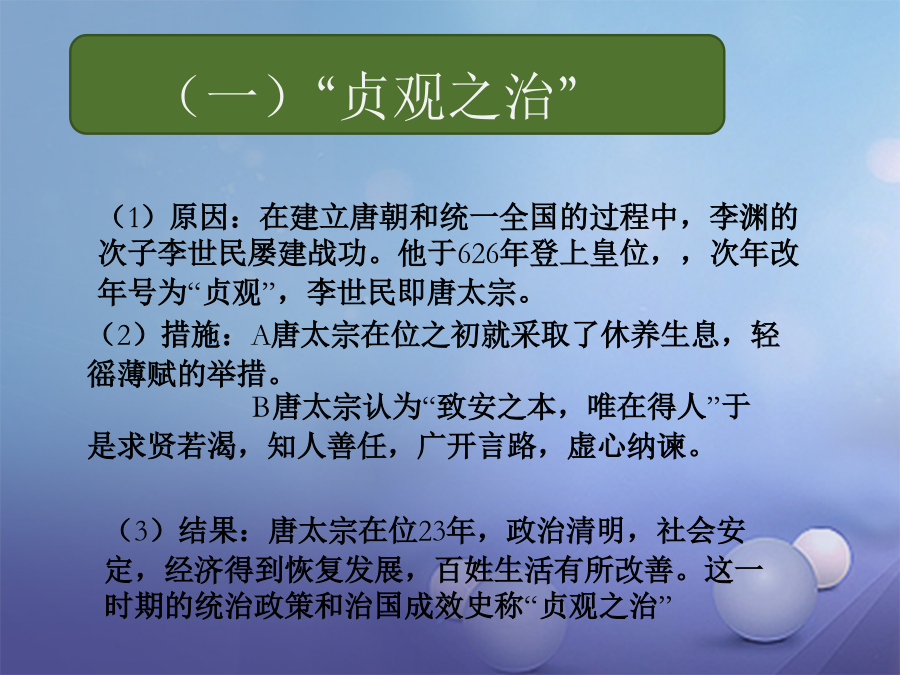 （一）“贞观之治”

（1）原因：在建立唐朝和统一全国的过程中，李渊的次子李世民屡建战功。他于626年登上皇位，，次年改年号为“贞观”，李世民即唐太宗。

（2）措施：A唐太宗在位之初就采取了休养生息，轻徭薄赋的举措。

B唐太宗认为“致安之本，唯在得人”于是求贤若渴，知人善任，广开言路，虚心纳谏。

（3）结果：唐太宗在位23年，政治清明，社会安定，经济得到恢复发展，百姓生活有所改善。这一时期的统治政策和治国成效史称“贞观之治”